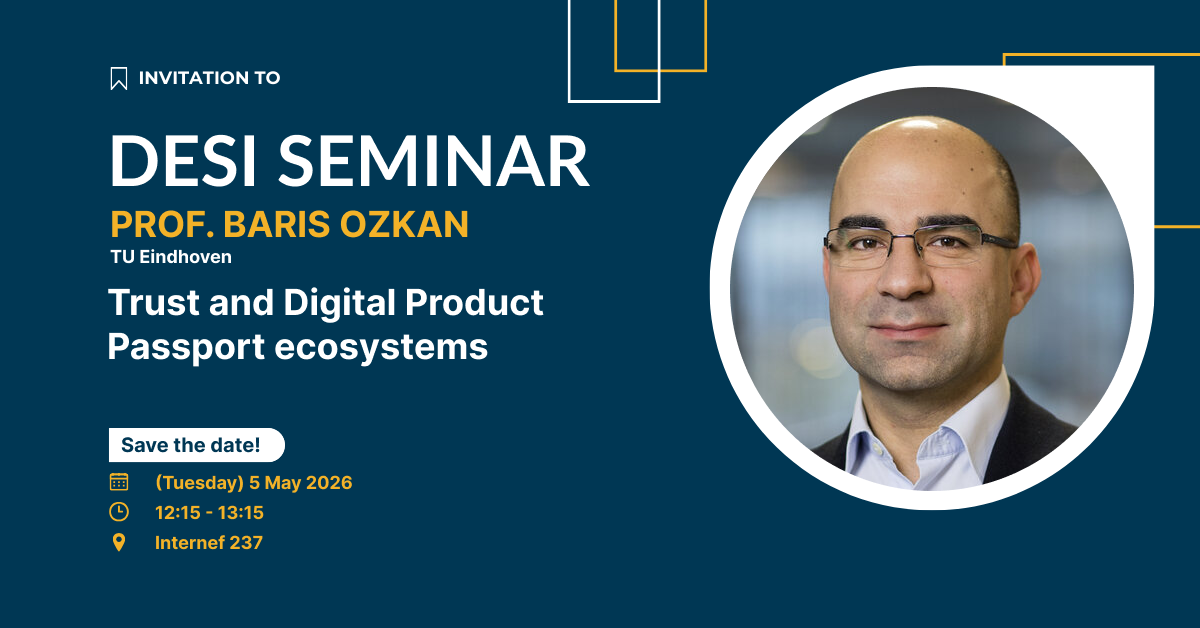 INVITATION TO

DESI SEMINAR

PROF. BARIS OZKAN

TU Eindhoven

Trust and Digital Product Passport ecosystems

Save the date!

(Tuesday) 5 May 2026

12:15 - 13:15

Internef 237